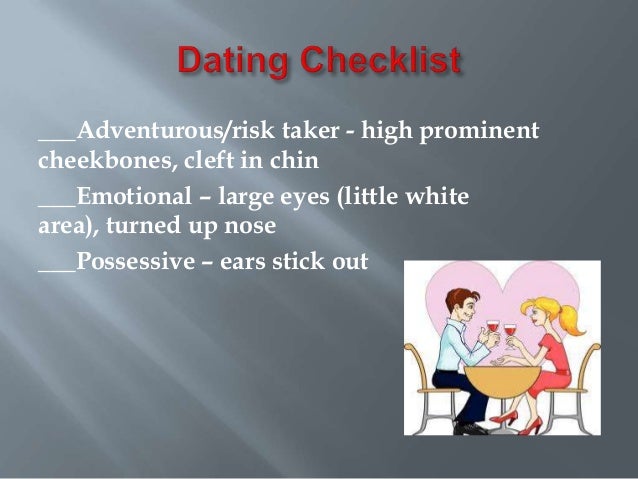 Dating Checklist

___Adventurous/risk taker - high prominent cheekbones, cleft in chin

___Emotional – large eyes (little white area), turned up nose

___Possessive – ears stick out